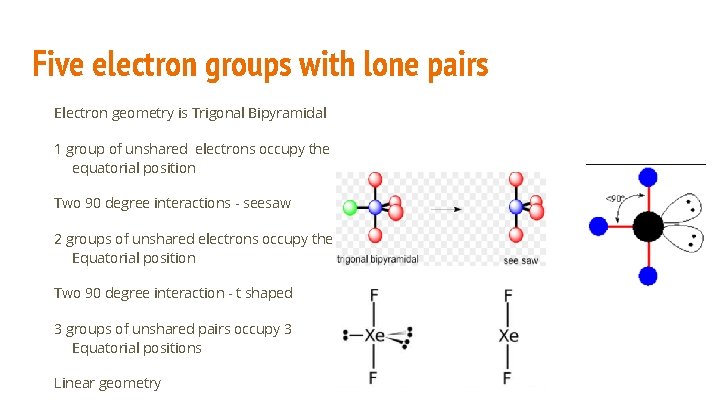 Five electron groups with lone pairs

Electron geometry is Trigonal Bipyramidal

1 group of unshared electrons occupy the equatorial position

Two 90 degree interactions - seesaw

2 groups of unshared electrons occupy the Equatorial position

Two 90 degree interaction - t shaped

3 groups of unshared pairs occupy 3 Equatorial positions

Linear geometry

trigonal bipyramidal

see saw

<90°

F
Xe
F

F
Xe
F